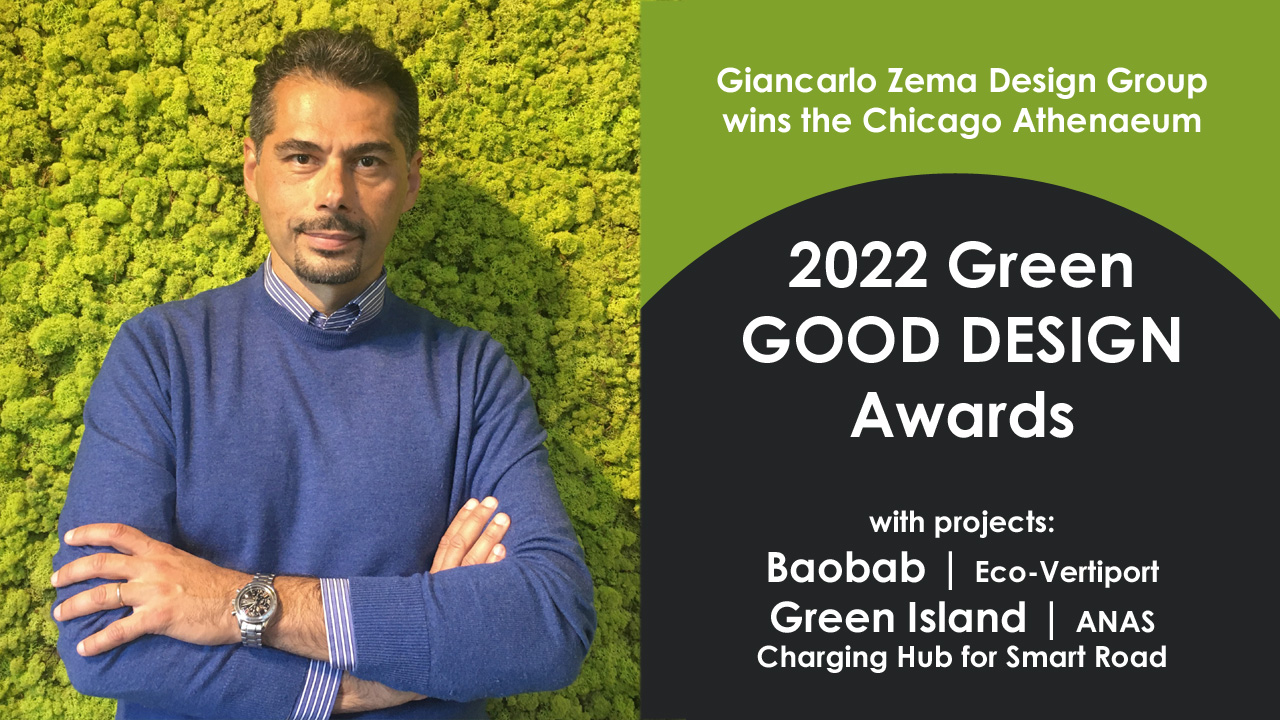 Giancarlo Zema Design Group wins the Chicago Athenaeum

2022 Green GOOD DESIGN Awards

with projects:
Baobab | Eco-Vertiport
Green Island | ANAS Charging Hub for Smart Road